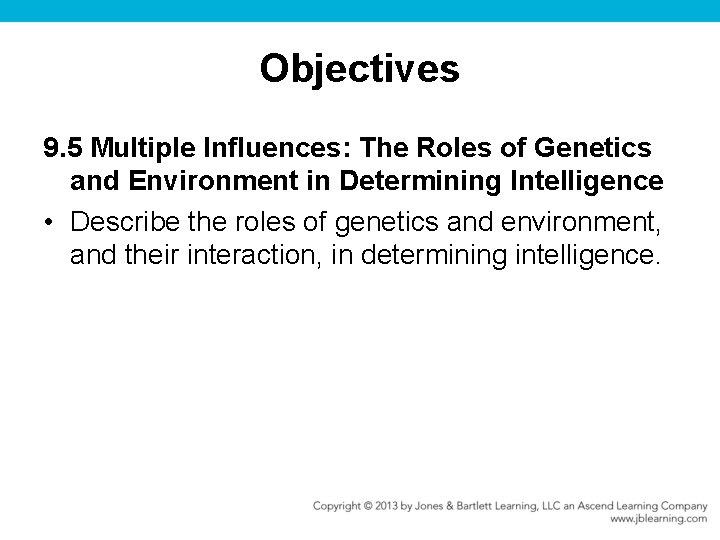 Objectives

9.5 Multiple Influences: The Roles of Genetics and Environment in Determining Intelligence

• Describe the roles of genetics and environment, and their interaction, in determining intelligence.

Copyright © 2013 by Jones & Bartlett Learning, LLC an Ascend Learning Company
www.jblearning.com